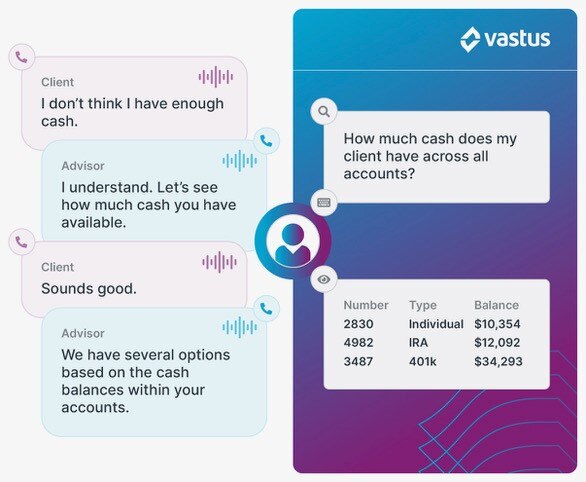 Client
I don't think I have enough cash.

Advisor
I understand. Let's see how much cash you have available.

Client
Sounds good.

Advisor
We have several options based on the cash balances within your accounts.

vastus

How much cash does my client have across all accounts?

| Number | Type | Balance |
|---|---|---|
| 2830 | Individual | $10,354 |
| 4982 | IRA | $12,092 |
| 3487 | 401k | $34,293 |